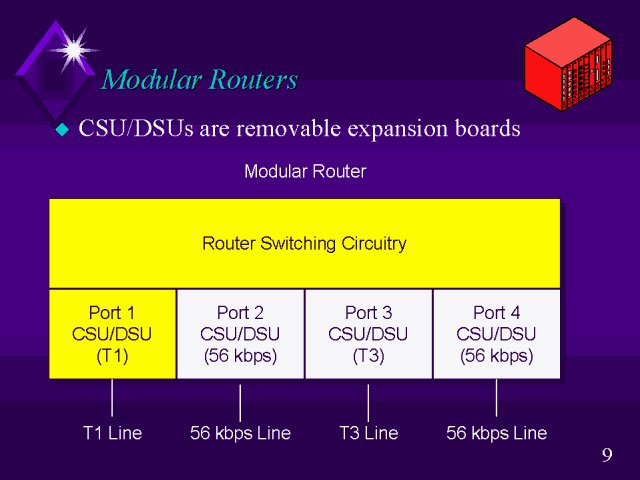 Modular Routers

CSU/DSUs are removable expansion boards

Modular Router

Router Switching Circuitry

Port 1
CSU/DSU
(T1)

Port 2
CSU/DSU
(56 kbps)

Port 3
CSU/DSU
(T3)

Port 4
CSU/DSU
(56 kbps)

T1 Line

56 kbps Line

T3 Line

56 kbps Line

9